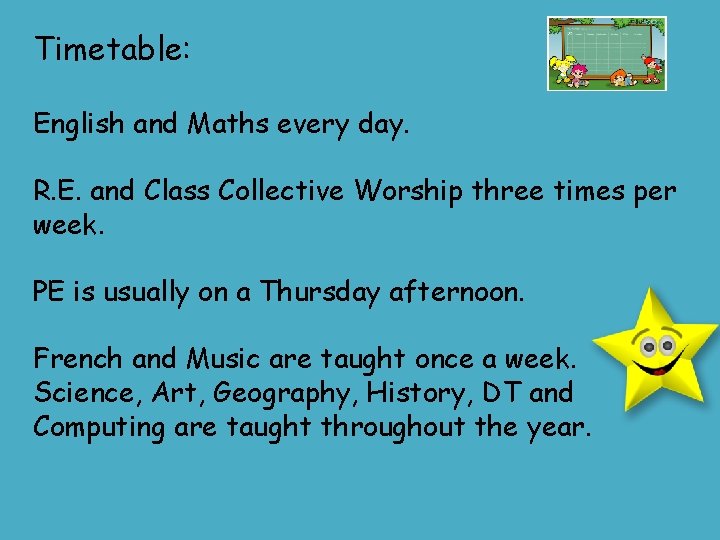 Timetable:

English and Maths every day.

R.E. and Class Collective Worship three times per week.

PE is usually on a Thursday afternoon.

French and Music are taught once a week.
Science, Art, Geography, History, DT and Computing are taught throughout the year.